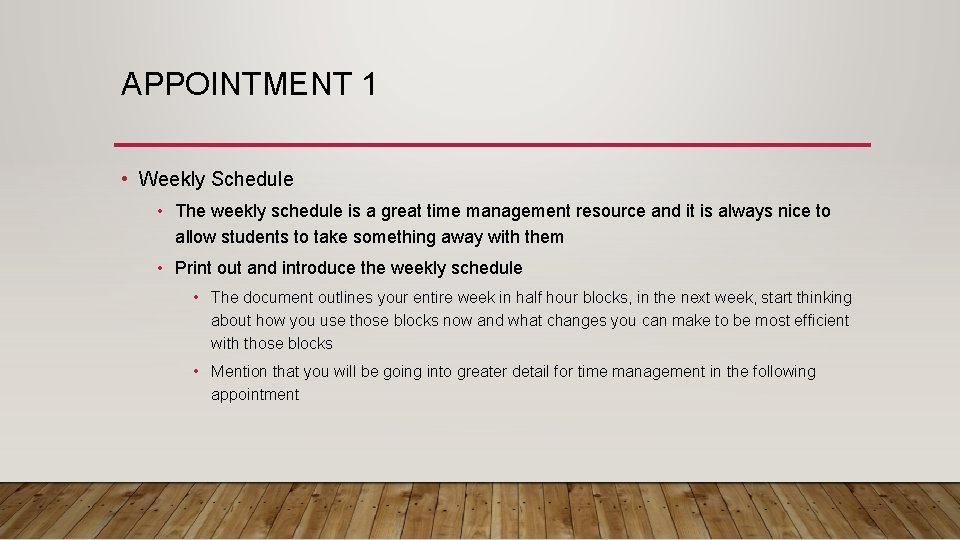 APPOINTMENT 1

• Weekly Schedule

• The weekly schedule is a great time management resource and it is always nice to allow students to take something away with them

• Print out and introduce the weekly schedule

• The document outlines your entire week in half hour blocks, in the next week, start thinking about how you use those blocks now and what changes you can make to be most efficient with those blocks

• Mention that you will be going into greater detail for time management in the following appointment